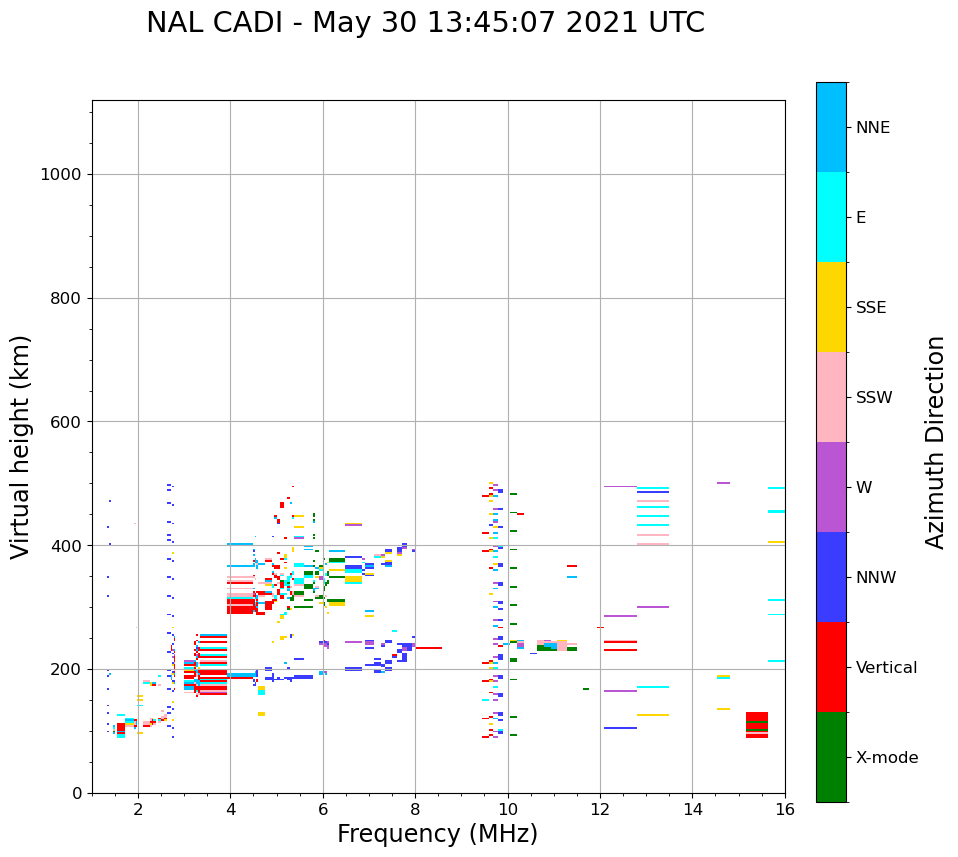 NAL CADI - May 30 13:45:07 2021 UTC

Virtual height (km)

1000
800
600
400
200
0

2
4
6
8
10
12
14
16

Frequency (MHz)

NNE
E
SSE
SSW
W
NNW
Vertical
X-mode

Azimuth Direction